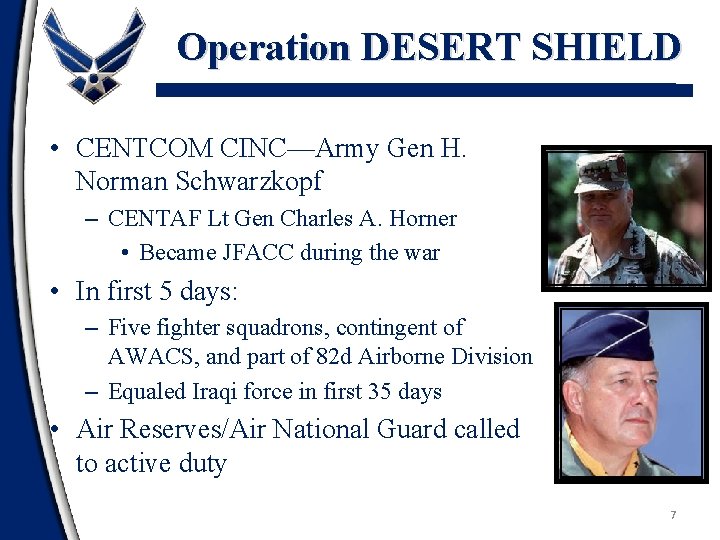 Operation DESERT SHIELD

• CENTCOM CINC—Army Gen H. Norman Schwarzkopf
– CENTAF Lt Gen Charles A. Horner
• Became JFACC during the war
• In first 5 days:
– Five fighter squadrons, contingent of AWACS, and part of 82d Airborne Division
– Equaled Iraqi force in first 35 days
• Air Reserves/Air National Guard called to active duty

7